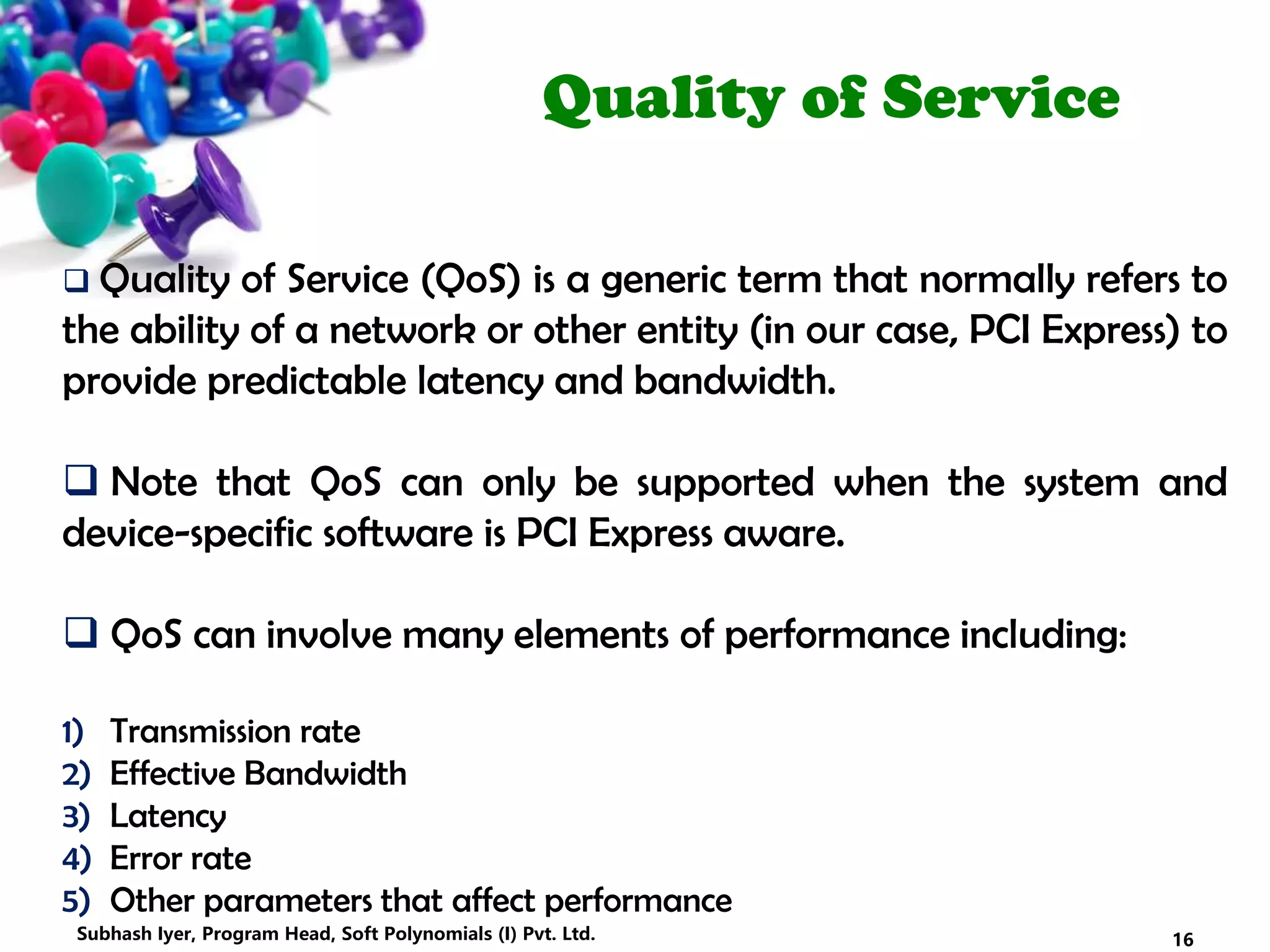 Quality of Service

❑ Quality of Service (QoS) is a generic term that normally refers to the ability of a network or other entity (in our case, PCI Express) to provide predictable latency and bandwidth.

❑ Note that QoS can only be supported when the system and device-specific software is PCI Express aware.

❑ QoS can involve many elements of performance including:

1) Transmission rate
2) Effective Bandwidth
3) Latency
4) Error rate
5) Other parameters that affect performance

Subhash Iyer, Program Head, Soft Polynomials (I) Pvt. Ltd.

16